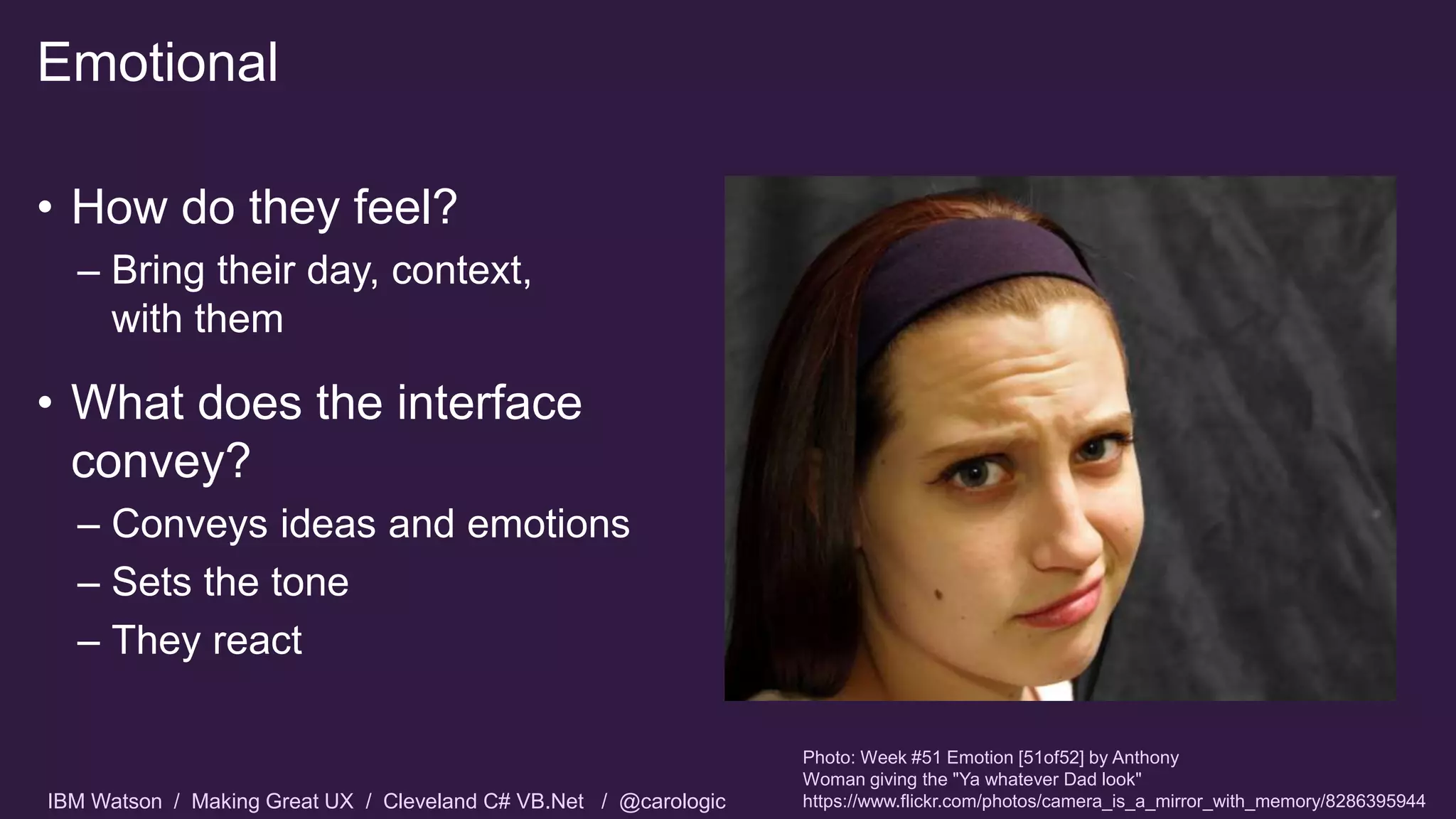 Emotional

• How do they feel?
– Bring their day, context, with them

• What does the interface convey?
– Conveys ideas and emotions
– Sets the tone
– They react

Photo: Week #51 Emotion [51of52] by Anthony
Woman giving the "Ya whatever Dad look"
https://www.flickr.com/photos/camera_is_a_mirror_with_memory/8286395944

IBM Watson / Making Great UX / Cleveland C# VB.Net / @carologic